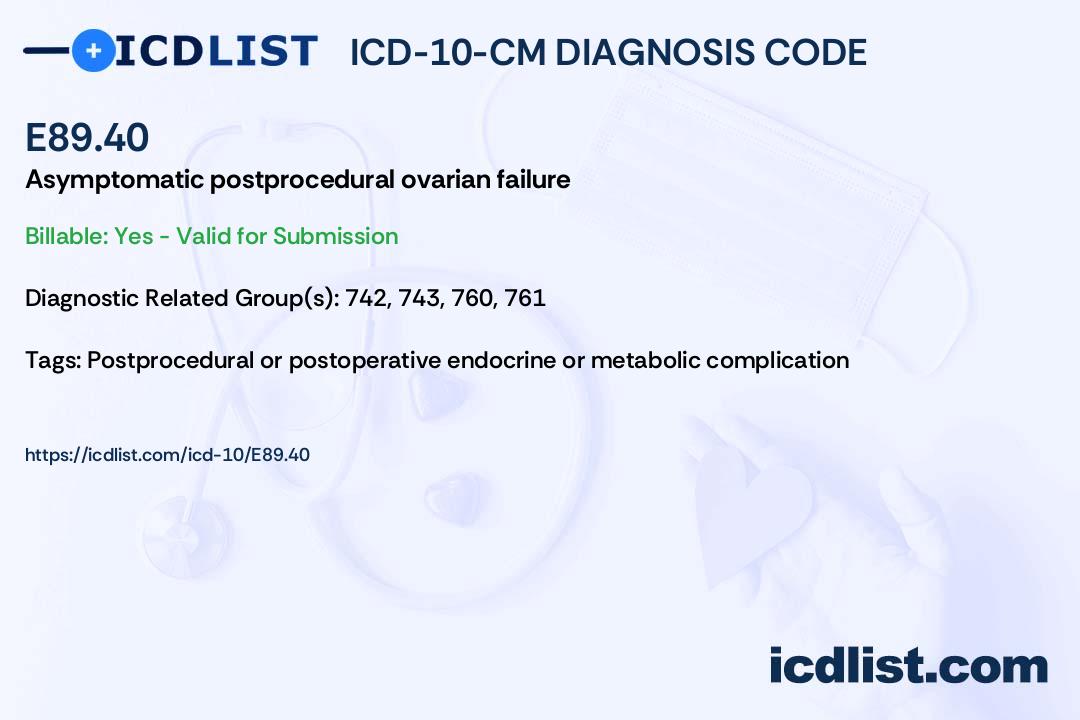 ICDLIST ICD-10-CM DIAGNOSIS CODE

E89.40

Asymptomatic postprocedural ovarian failure

Billable: Yes - Valid for Submission

Diagnostic Related Group(s): 742, 743, 760, 761

Tags: Postprocedural or postoperative endocrine or metabolic complication

https://icdlist.com/icd-10/E89.40

icdlist.com